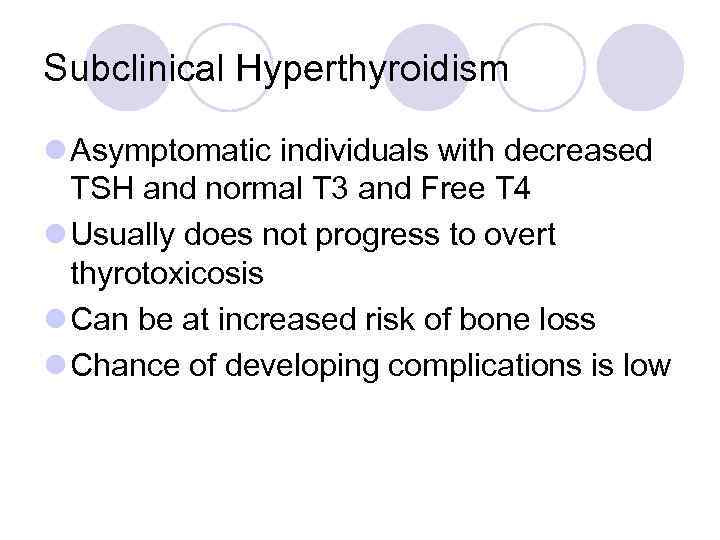 Subclinical Hyperthyroidism

Asymptomatic individuals with decreased TSH and normal T3 and Free T4

Usually does not progress to overt thyrotoxicosis

Can be at increased risk of bone loss

Chance of developing complications is low